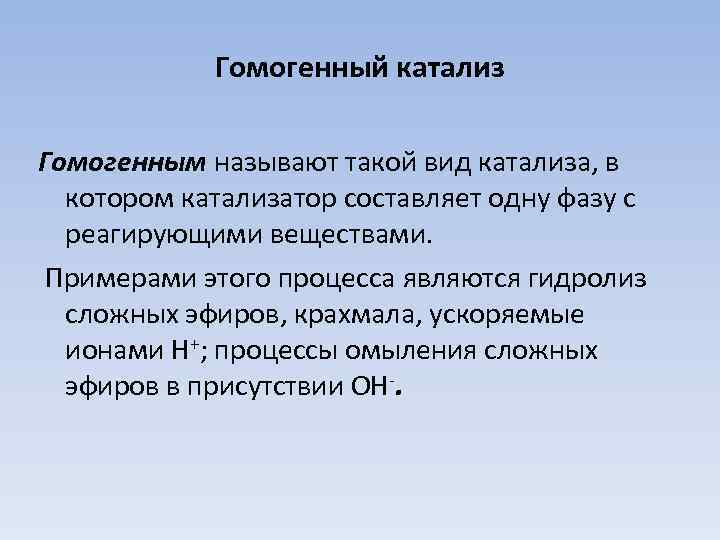 Гомогенный катализ

Гомогенным называют такой вид катализа, в котором катализатор составляет одну фазу с реагирующими веществами.

Примерами этого процесса являются гидролиз сложных эфиров, крахмала, ускоряемые ионами $H^+$; процессы омыления сложных эфиров в присутствии $OH^-$.